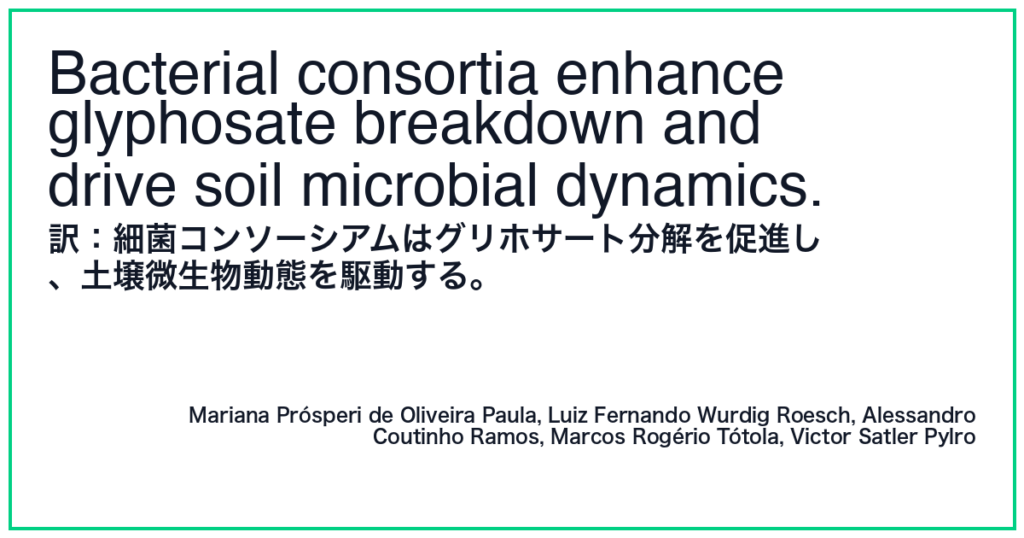 Bacterial consortia enhance glyphosate breakdown and drive soil microbial dynamics.
訳：細菌コンソーシアムはグリホサート分解を促進し、土壌微生物動態を駆動する。

Mariana Prósperi de Oliveira Paula, Luiz Fernando Wurdig Roesch, Alessandro Coutinho Ramos, Marcos Rogério Tótola, Victor Satler Pylro